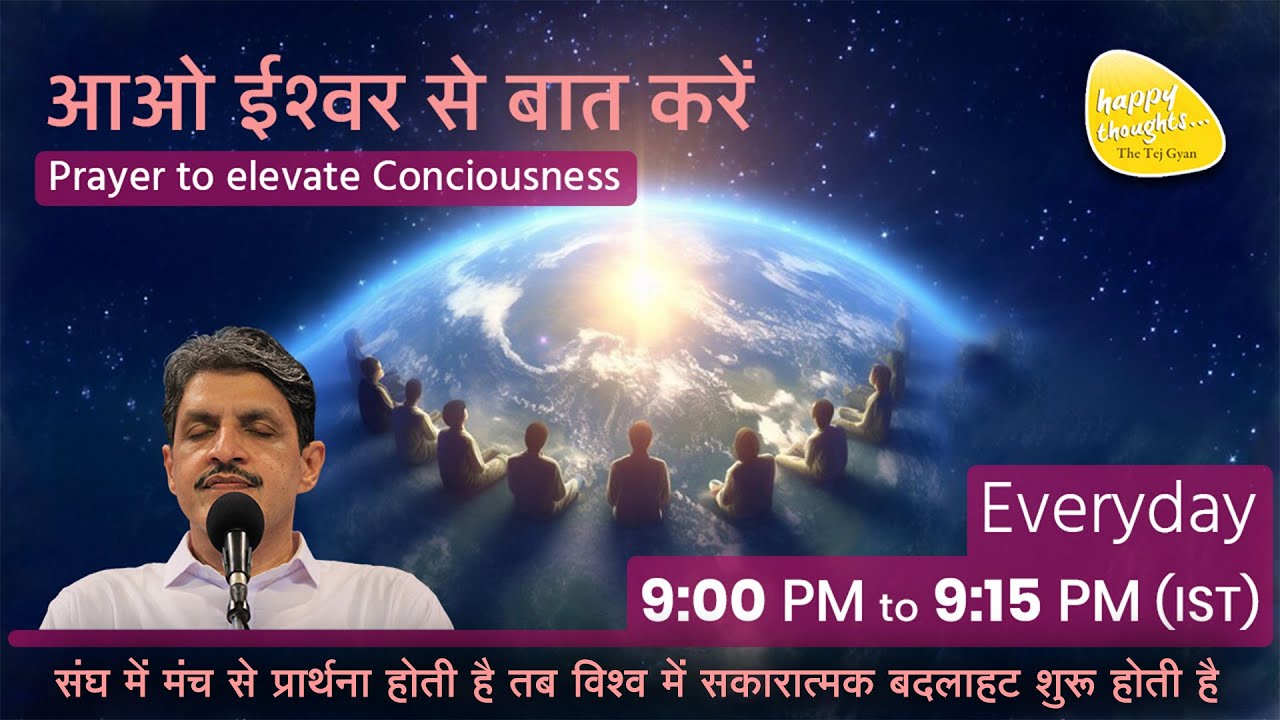 आओ ईश्वर से बात करें
Prayer to elevate Conciousness

happy thoughts...
The Tej Gyan

Everyday
9:00 PM to 9:15 PM (IST)

संघ में मंच से प्रार्थना होती है तब विश्व में सकारात्मक बदलाहट शुरू होती है